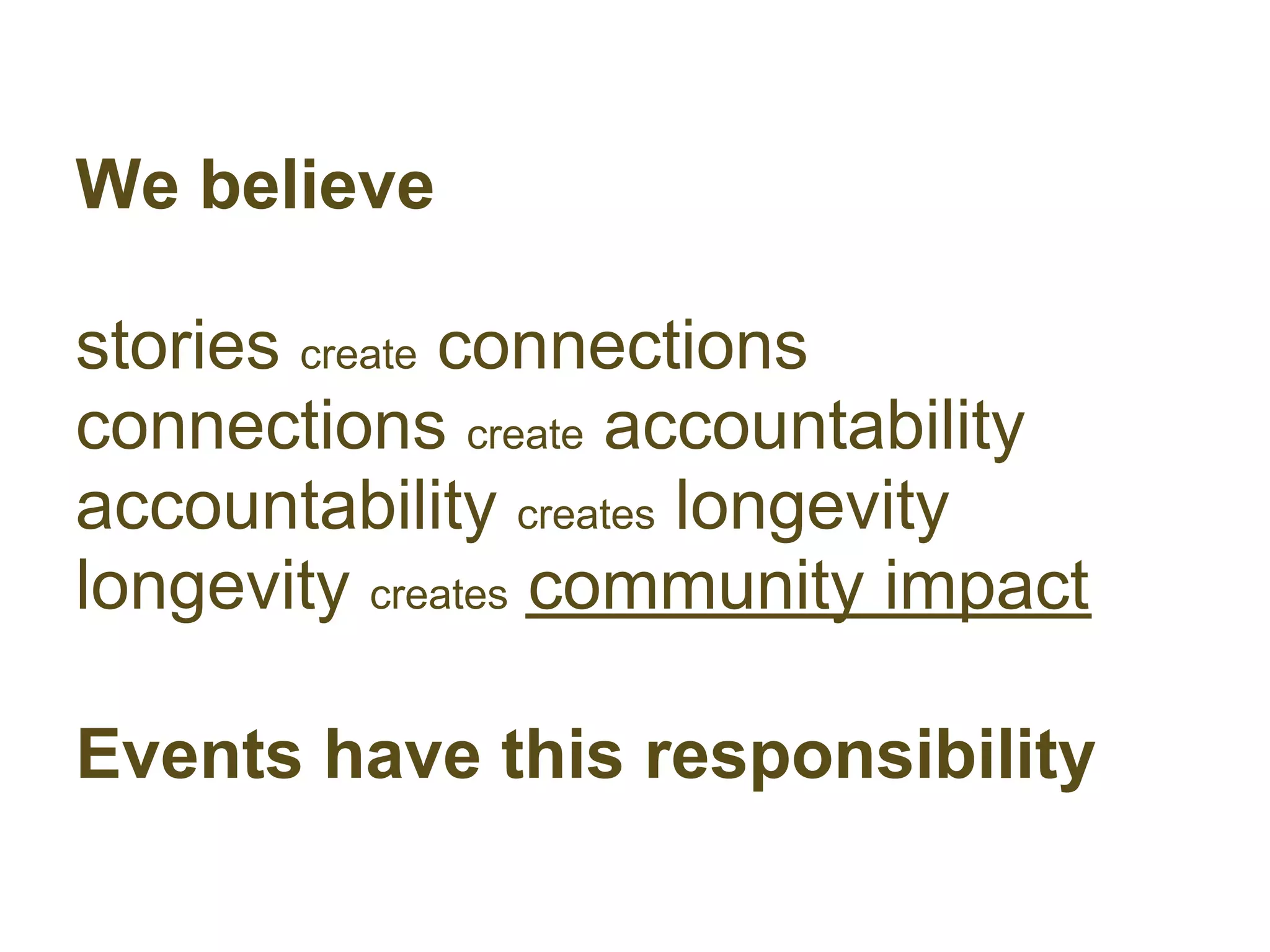 We believe

stories create connections
connections create accountability
accountability creates longevity
longevity creates community impact

Events have this responsibility